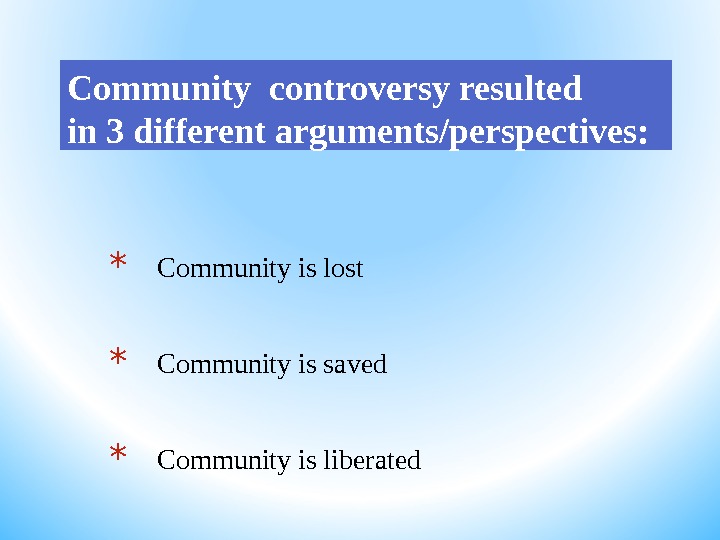 Community controversy resulted in 3 different arguments/perspectives:

* Community is lost

* Community is saved

* Community is liberated